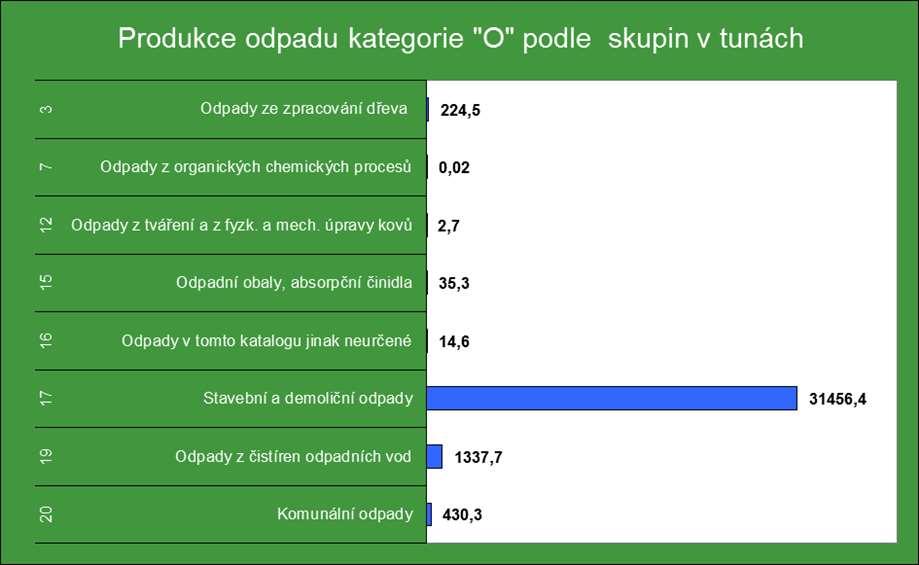 Produkce odpadu kategorie "O" podle skupin v tunách

3 Odpady ze zpracování dřeva 224,5

7 Odpady z organických chemických procesů 0,02

12 Odpady z tváření a z fyzk. a mech. úpravy kovů 2,7

15 Odpadní obaly, absorpční činidla 35,3

16 Odpady v tomto katalogu jinak neurčené 14,6

17 Stavební a demoliční odpady 31456,4

19 Odpady z čistíren odpadních vod 1337,7

20 Komunální odpady 430,3